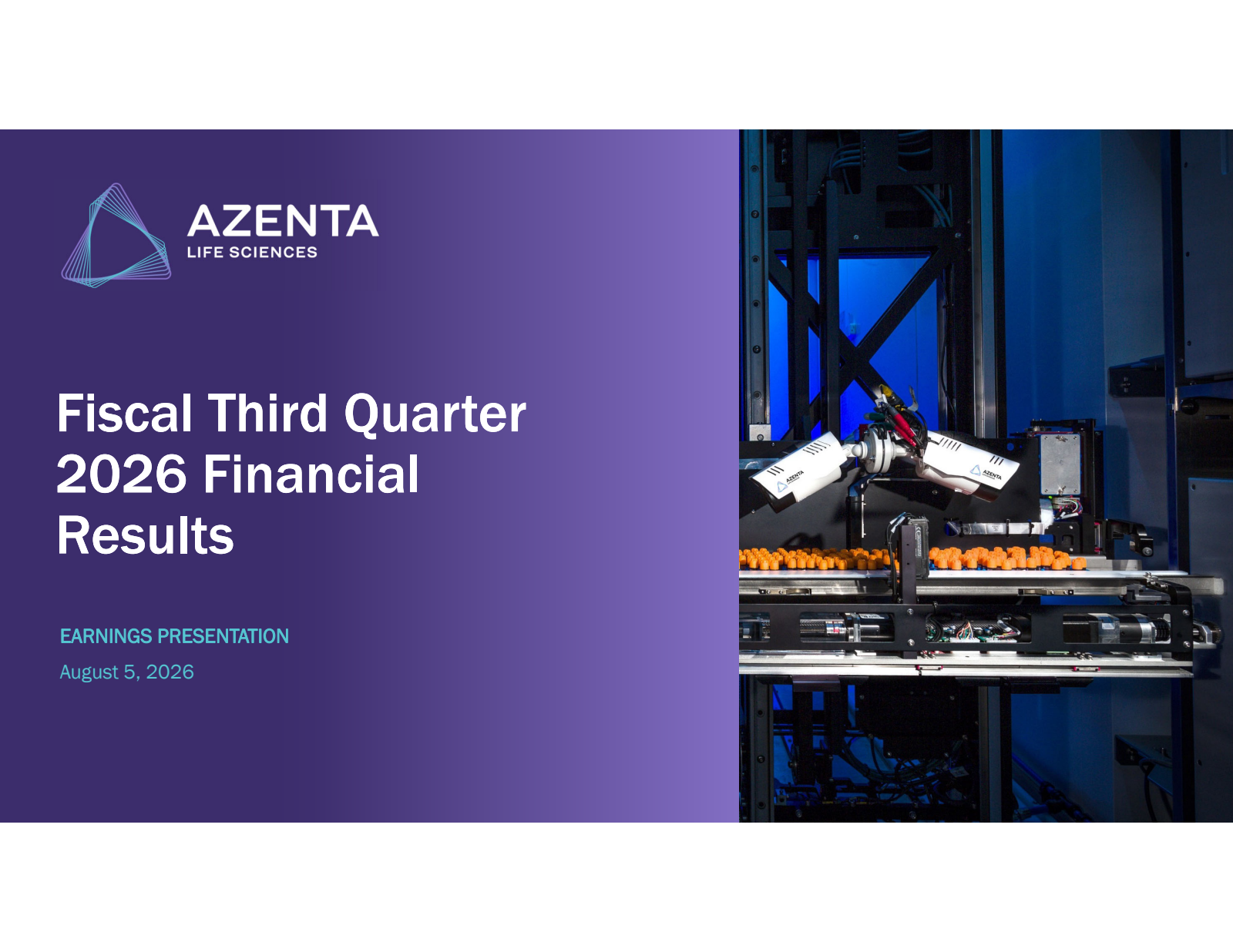 AZENTA
LIFE SCIENCES

Fiscal Third Quarter 2026 Financial Results

EARNINGS PRESENTATION

August 5, 2026

AZENTA

AZENTA